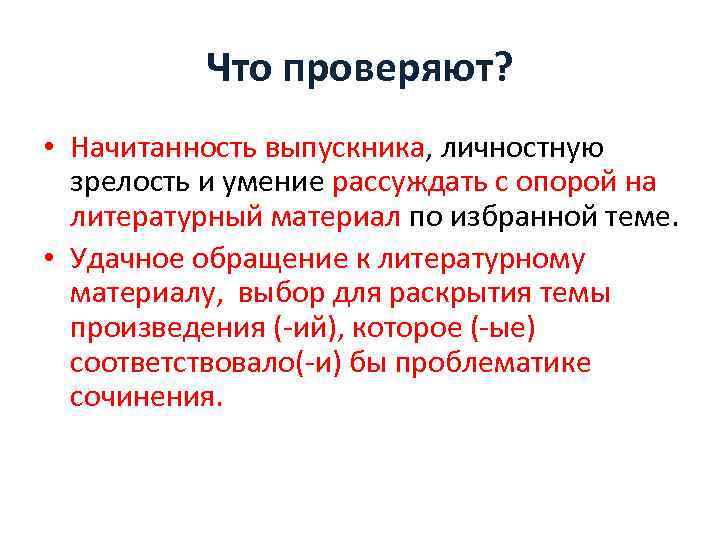 Что проверяют?

• Начитанность выпускника, личностную зрелость и умение рассуждать с опорой на литературный материал по избранной теме.

• Удачное обращение к литературному материалу, выбор для раскрытия темы произведения (-ий), которое (-ые) соответствовало(-и) бы проблематике сочинения.